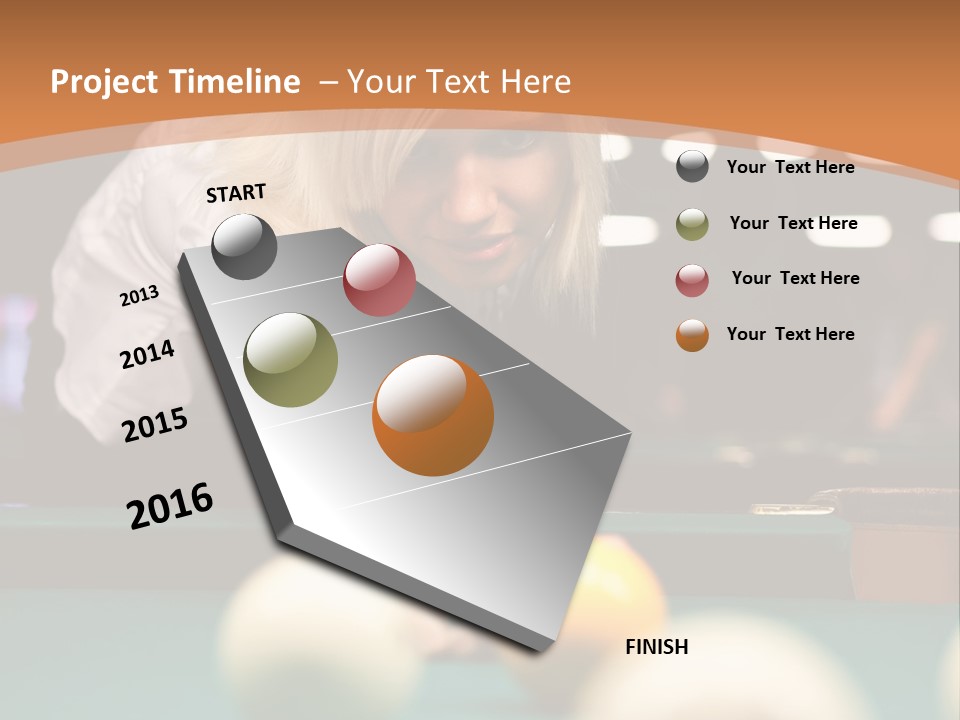 Project Timeline – Your Text Here

START

2013

2014

2015

2016

FINISH

Your Text Here

Your Text Here

Your Text Here

Your Text Here